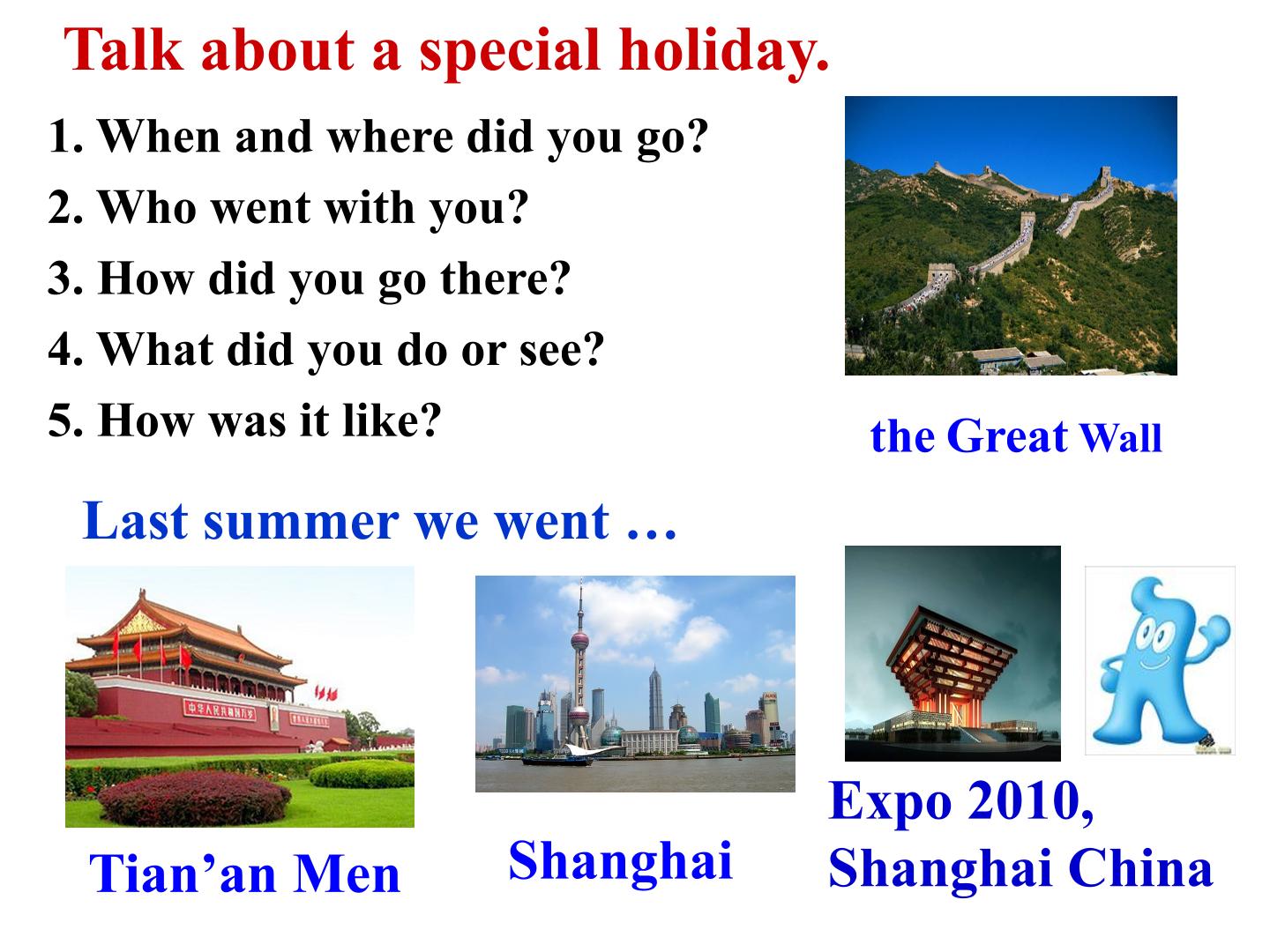 Talk about a special holiday.

1. When and where did you go?
2. Who went with you?
3. How did you go there?
4. What did you do or see?
5. How was it like?

the Great Wall

Last summer we went …

Tian’an Men

Shanghai

Expo 2010, Shanghai China